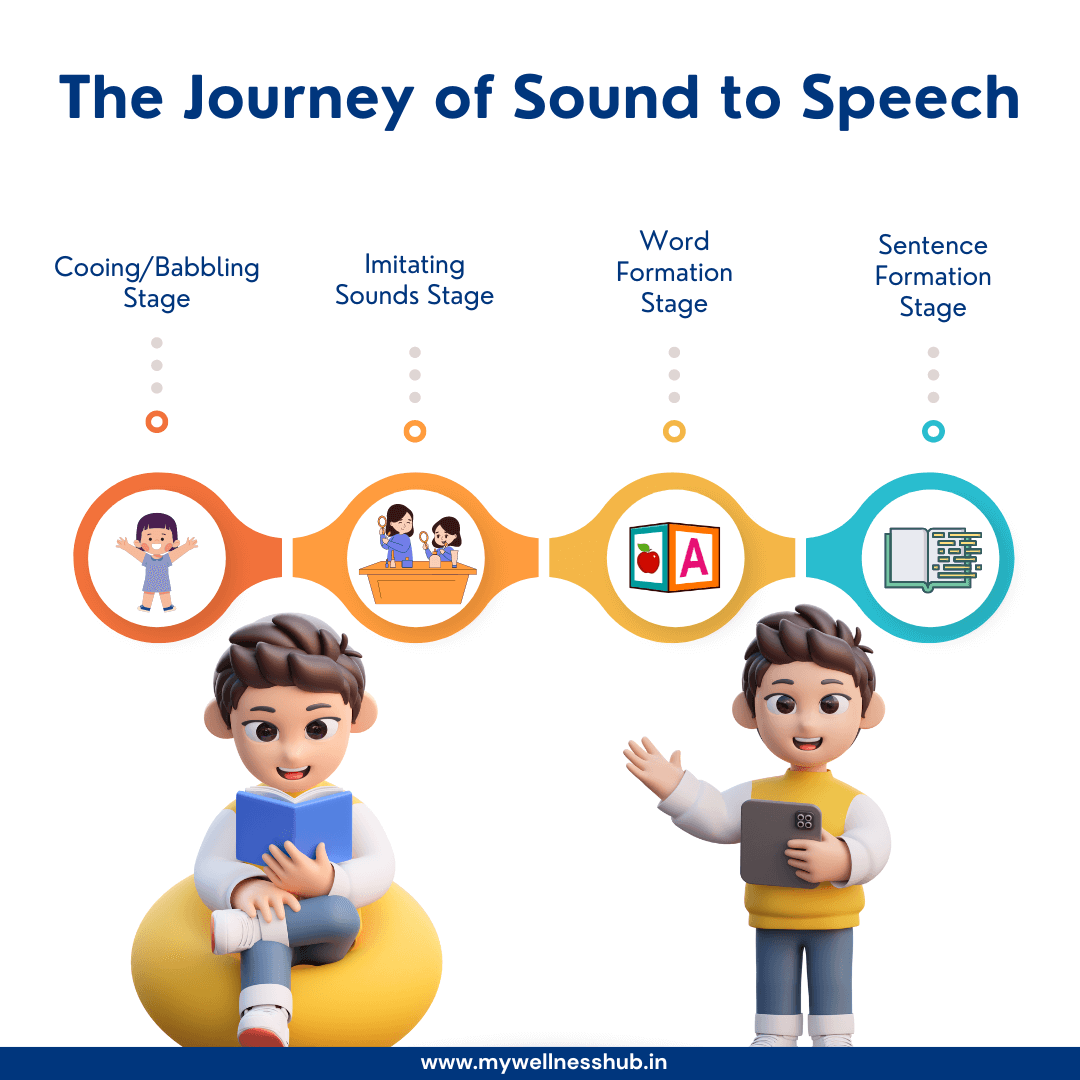 The Journey of Sound to Speech

Cooing/Babbling Stage

Imitating Sounds Stage

Word Formation Stage

Sentence Formation Stage

A

www.mywellnesshub.in